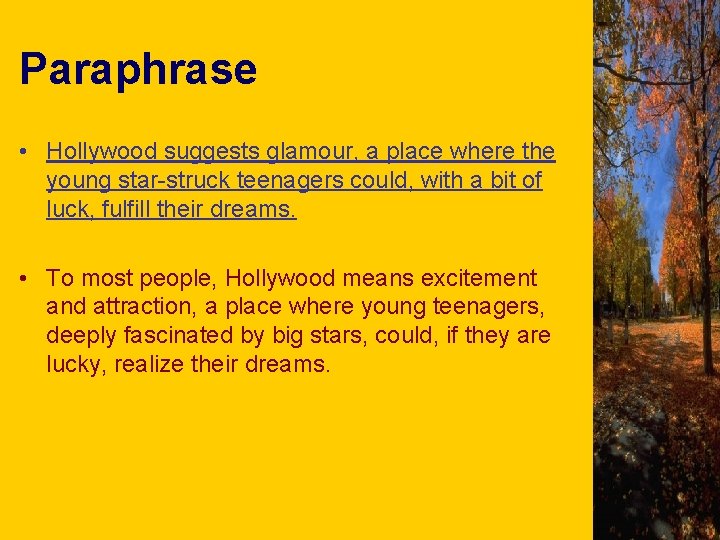 Paraphrase

• Hollywood suggests glamour, a place where the young star-struck teenagers could, with a bit of luck, fulfill their dreams.

• To most people, Hollywood means excitement and attraction, a place where young teenagers, deeply fascinated by big stars, could, if they are lucky, realize their dreams.